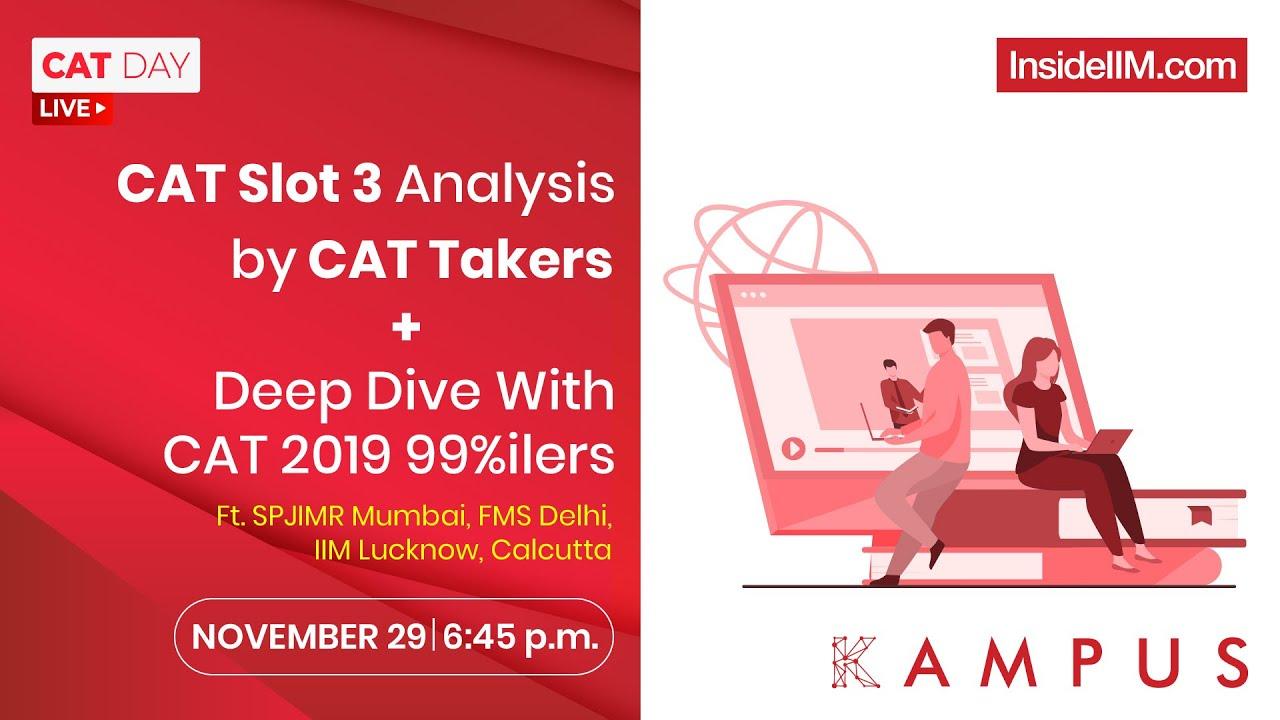 CAT DAY
LIVE

CAT Slot 3 Analysis by CAT Takers
+
Deep Dive With CAT 2019 99%ilers

Ft. SPJIMR Mumbai, FMS Delhi, IIM Lucknow, Calcutta

NOVEMBER 29 | 6:45 p.m.

InsideIIM.com

KAMPUS